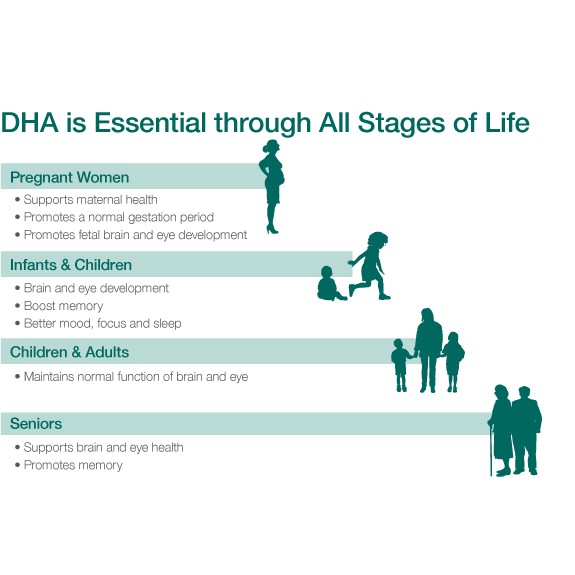 DHA is Essential through All Stages of Life

Pregnant Women
• Supports maternal health
• Promotes a normal gestation period
• Promotes fetal brain and eye development

Infants & Children
• Brain and eye development
• Boost memory
• Better mood, focus and sleep

Children & Adults
• Maintains normal function of brain and eye

Seniors
• Supports brain and eye health
• Promotes memory